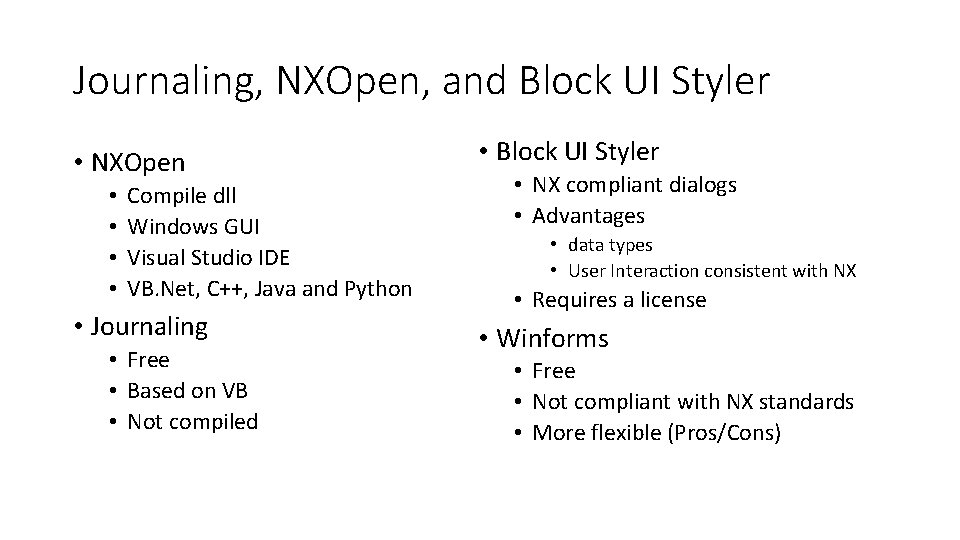 Journaling, NXOpen, and Block UI Styler

• NXOpen
  • Compile dll
  • Windows GUI
  • Visual Studio IDE
  • VB.Net, C++, Java and Python
• Journaling
  • Free
  • Based on VB
  • Not compiled

• Block UI Styler
  • NX compliant dialogs
  • Advantages
    • data types
    • User Interaction consistent with NX
  • Requires a license
• Winforms
  • Free
  • Not compliant with NX standards
  • More flexible (Pros/Cons)